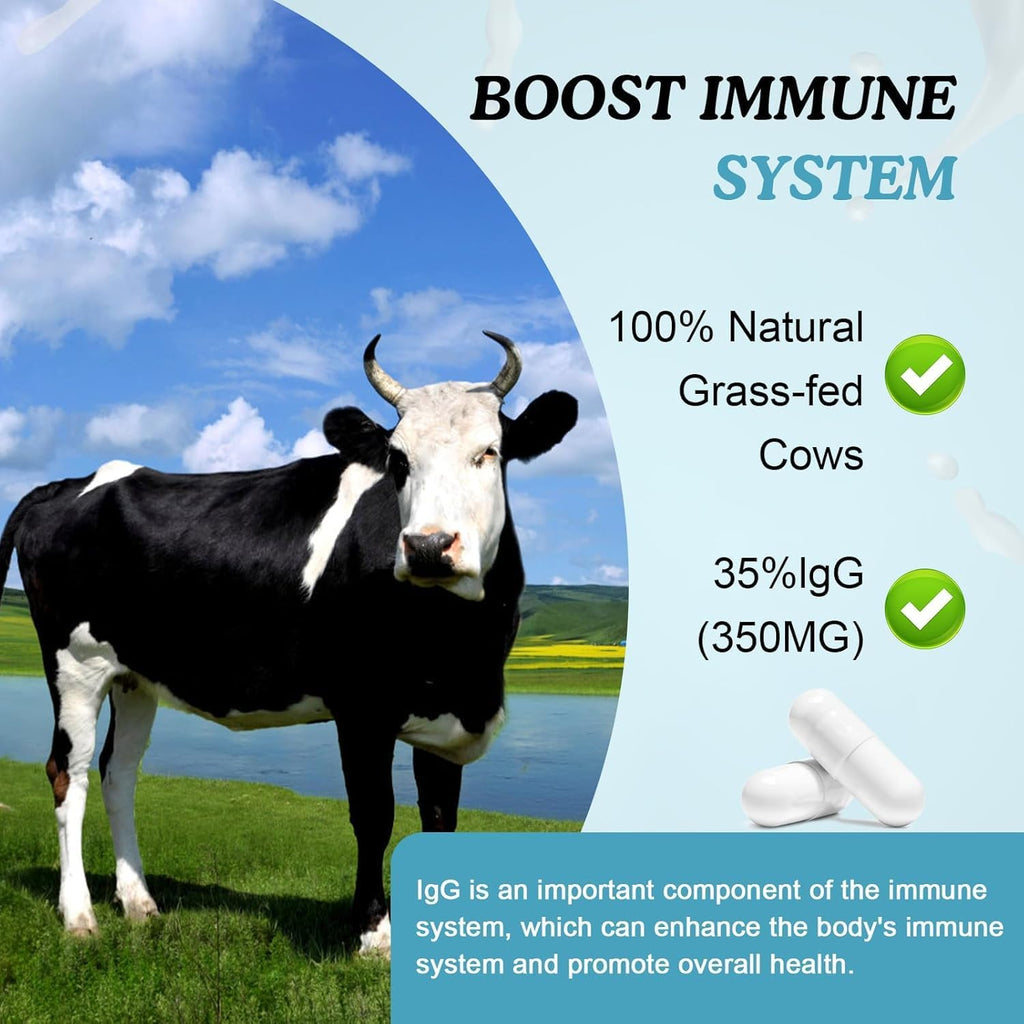 BOOST IMMUNE SYSTEM

100% Natural Grass-fed Cows

35%IgG (350MG)

IgG is an important component of the immune system, which can enhance the body's immune system and promote overall health.